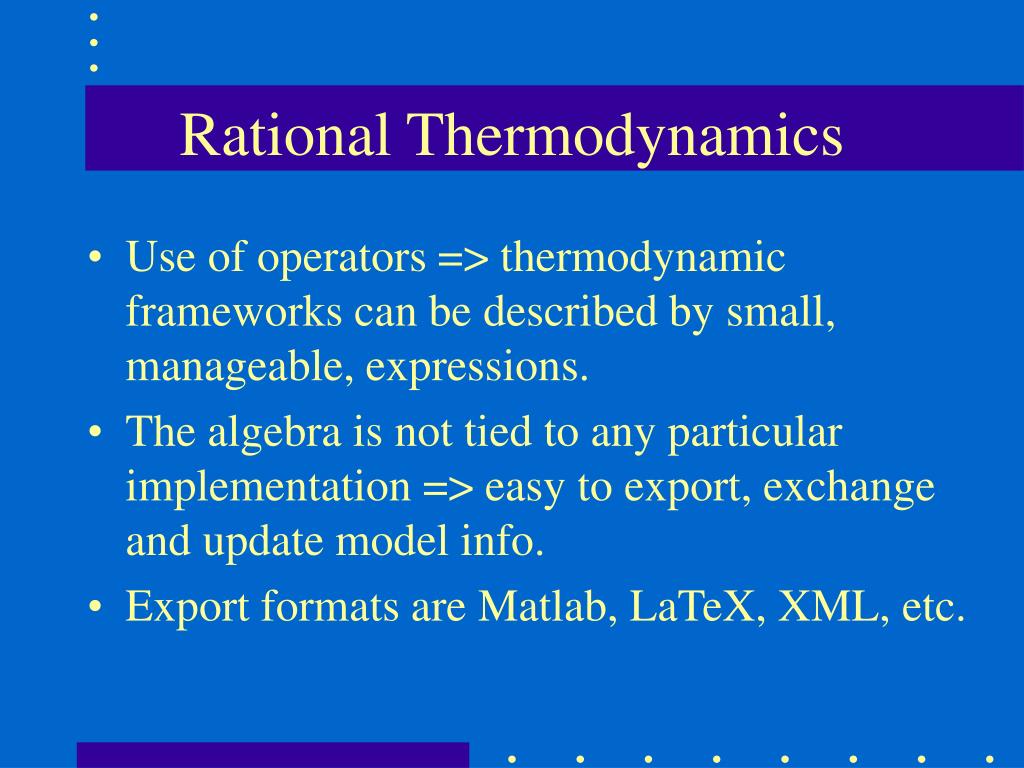 Rational Thermodynamics

• Use of operators => thermodynamic frameworks can be described by small, manageable, expressions.
• The algebra is not tied to any particular implementation => easy to export, exchange and update model info.
• Export formats are Matlab, LaTeX, XML, etc.